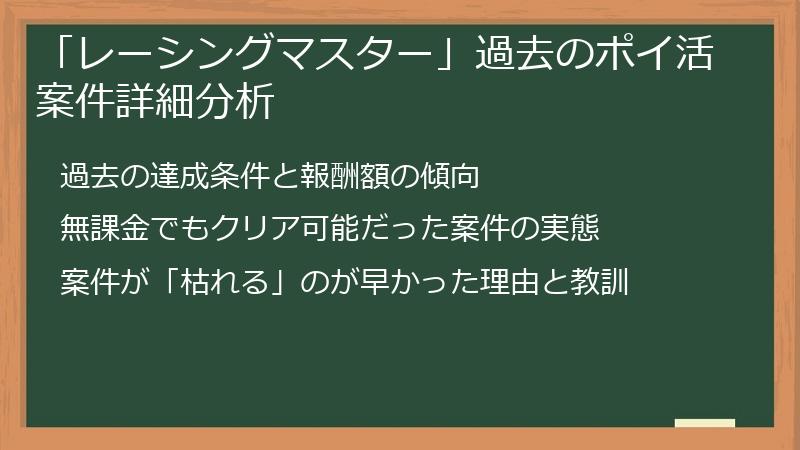 「レーシングマスター」過去のポイ活案件詳細分析

過去の達成条件と報酬額の傾向

無課金でもクリア可能だった案件の実態

案件が「枯れる」のが早かった理由と教訓